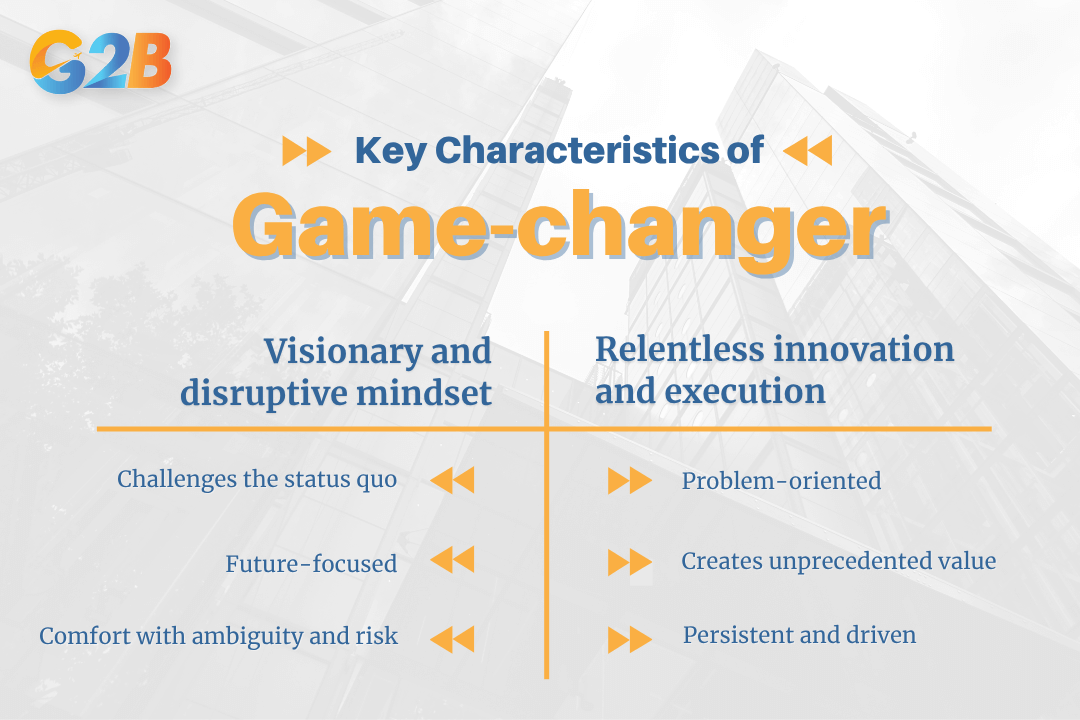 G2B

Key Characteristics of

Game-changer

Visionary and disruptive mindset

Challenges the status quo

Future-focused

Comfort with ambiguity and risk

Relentless innovation and execution

Problem-oriented

Creates unprecedented value

Persistent and driven